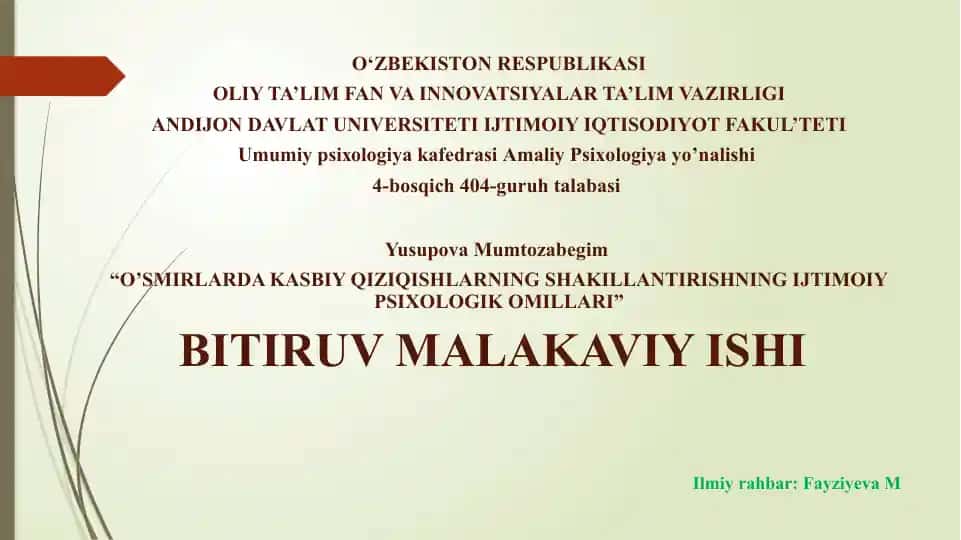 O‘ZBEKISTON RESPUBLIKASI
OLIY TA’LIM FAN VA INNOVATSIYALAR TA’LIM VAZIRLIGI
ANDIJON DAVLAT UNIVERSITETI IJTIMOIY IQTISODIYOT FAKUL’TETI
Umumiy psixologiya kafedrasi Amaliy Psixologiya yo’nalishi
4-bosqich 404-guruh talabasi

Yusupova Mumtozabegim
“O’SMIRLARDA KASBIY QIZIQISHLARNING SHAKILLANTIRISHNING IJTIMOIY PSIXOLOGIK OMILLARI”

BITIRUV MALAKAVIY ISHI

Ilmiy rahbar: Fayziyeva M